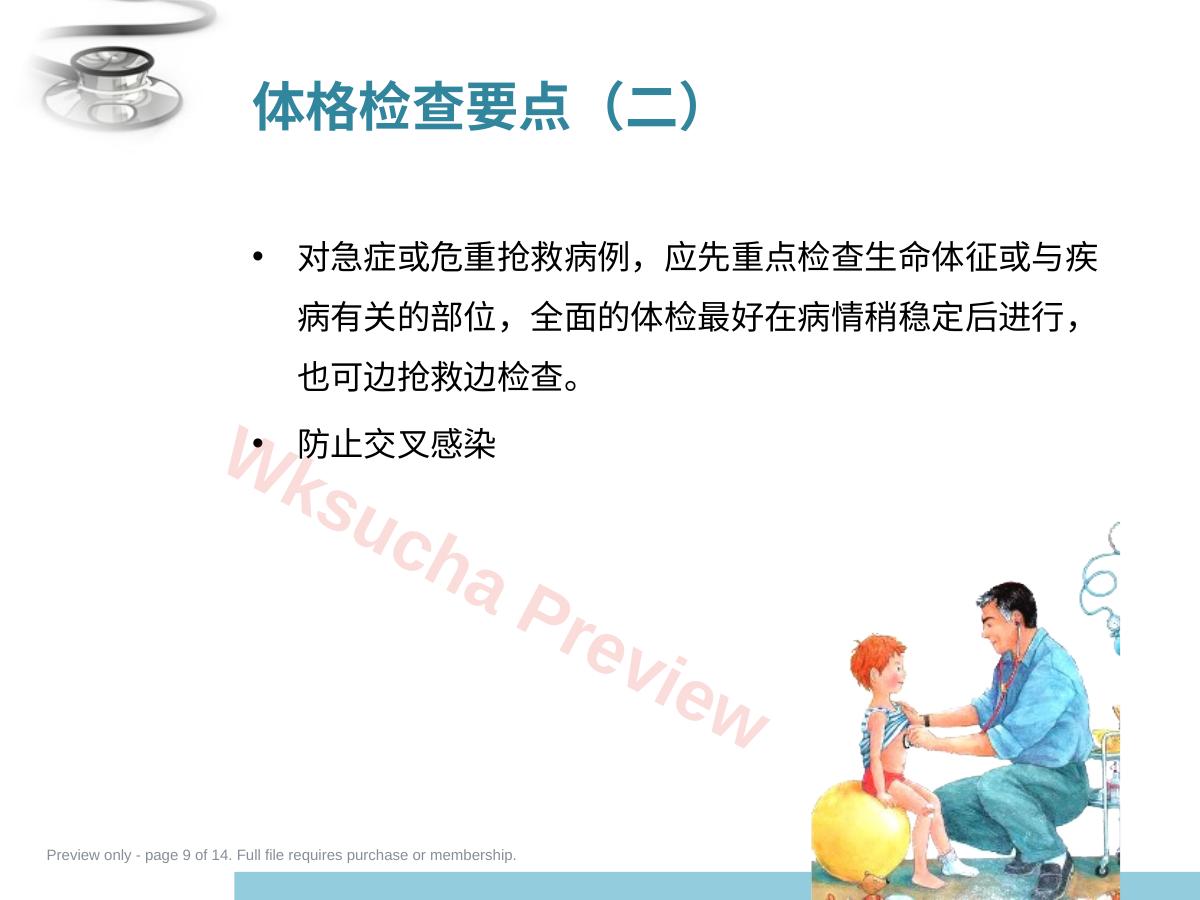 体格检查要点（二）

• 对急症或危重抢救病例，应先重点检查生命体征或与疾病有关的部位，全面的体检最好在病情稍稳定后进行，也可边抢救边检查。

• 防止交叉感染

Wksucha Preview

Preview only - page 9 of 14. Full file requires purchase or membership.